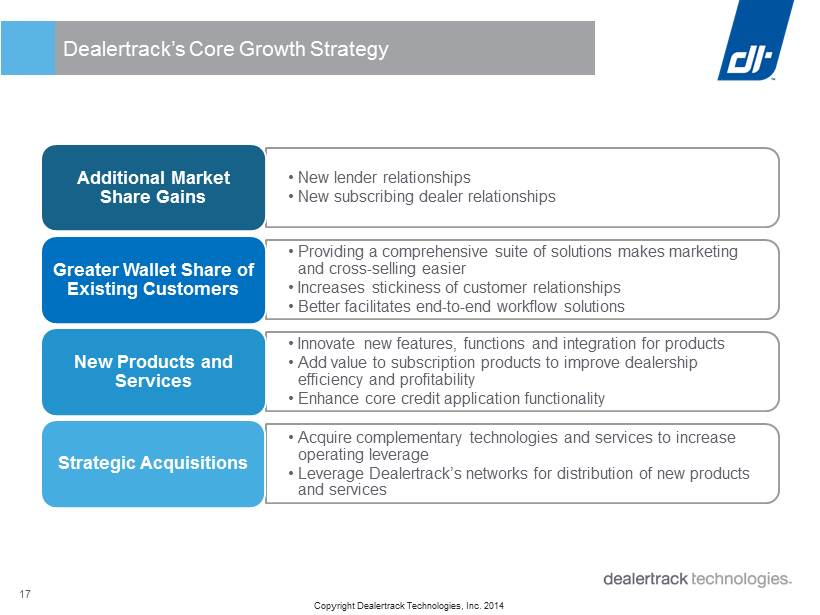 Dealertrack's Core Growth Strategy

dt

Additional Market Share Gains

• New lender relationships
• New subscribing dealer relationships

Greater Wallet Share of Existing Customers

• Providing a comprehensive suite of solutions makes marketing and cross-selling easier
• Increases stickiness of customer relationships
• Better facilitates end-to-end workflow solutions

New Products and Services

• Innovate new features, functions and integration for products
• Add value to subscription products to improve dealership efficiency and profitability
• Enhance core credit application functionality

Strategic Acquisitions

• Acquire complementary technologies and services to increase operating leverage
• Leverage Dealertrack's networks for distribution of new products and services

dealertrack technologies.

17

Copyright Dealertrack Technologies, Inc. 2014